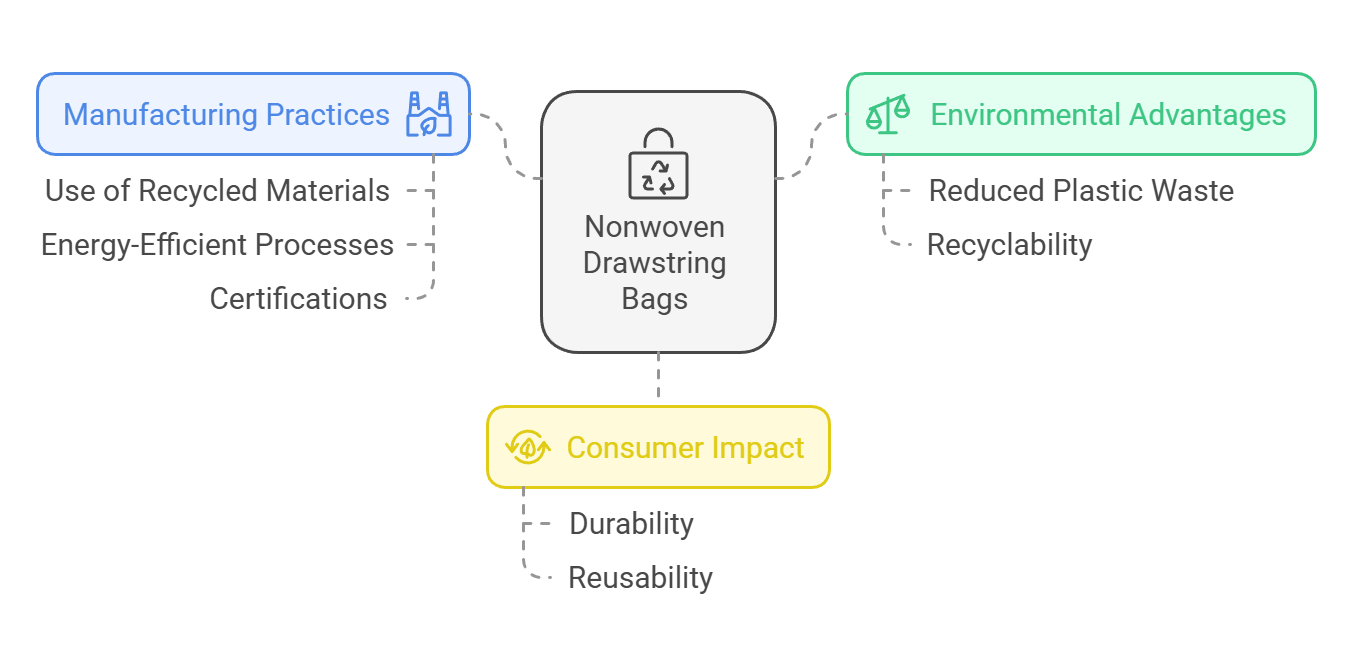 Manufacturing Practices

Use of Recycled Materials

Energy-Efficient Processes

Certifications

Nonwoven Drawstring Bags

Environmental Advantages

Reduced Plastic Waste

Recyclability

Consumer Impact

Durability

Reusability